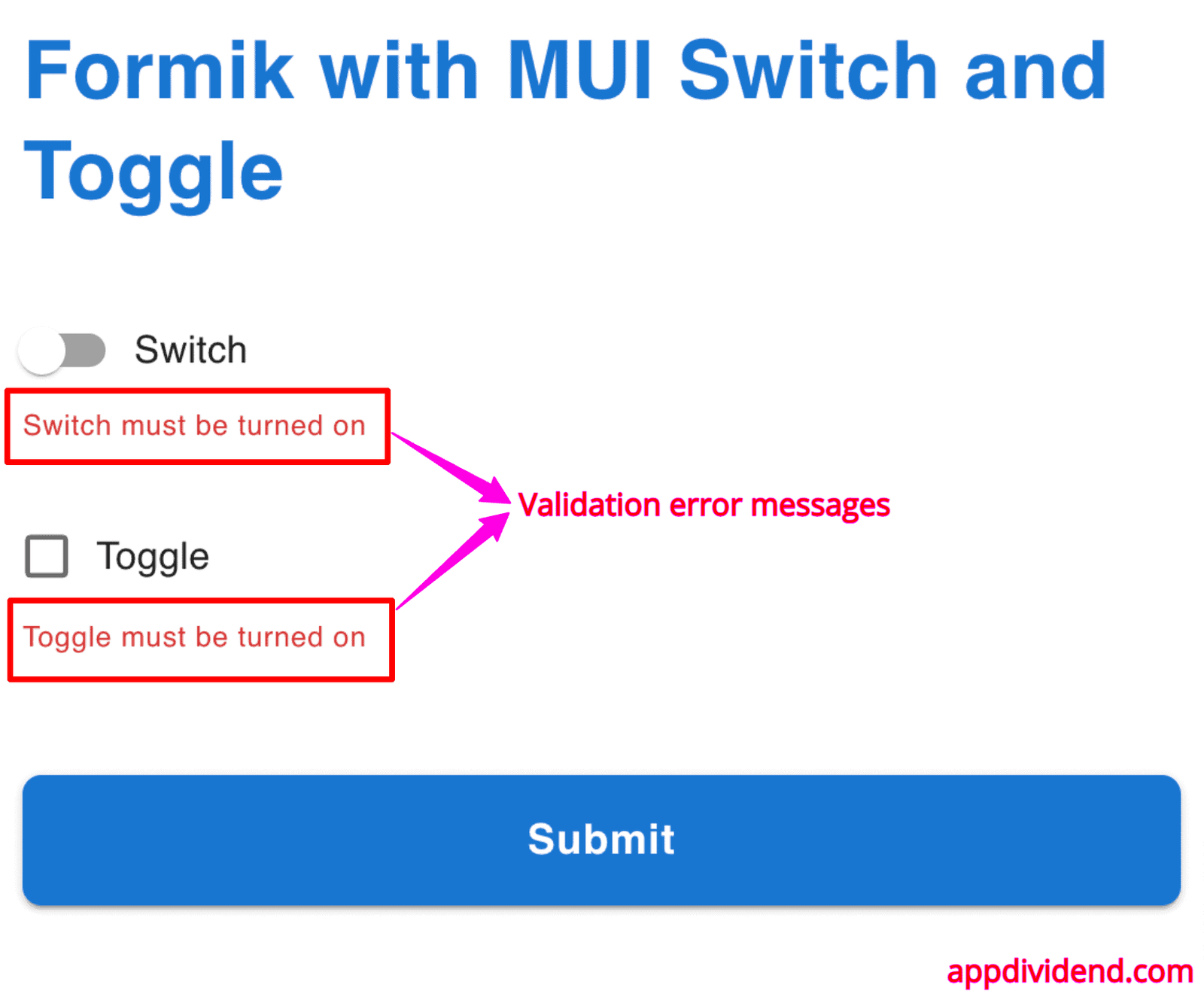 Formik with MUI Switch and Toggle

Switch

Switch must be turned on

Validation error messages

Toggle

Toggle must be turned on

Submit

appdividend.com